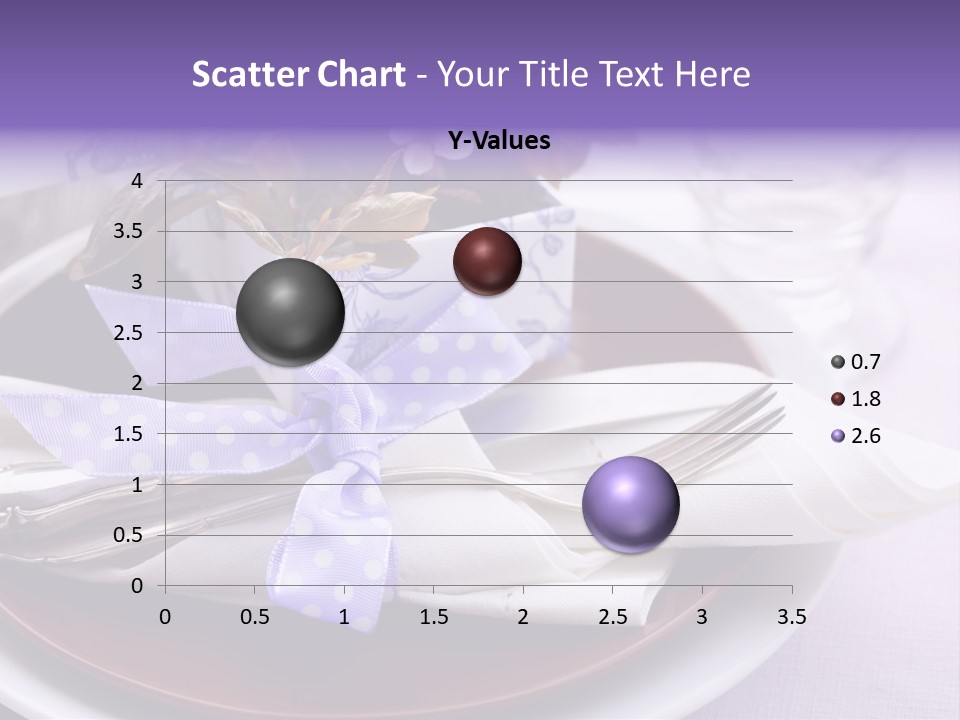 Scatter Chart - Your Title Text Here

Y-Values

4
3.5
3
2.5
2
1.5
1
0.5
0

0 0.5 1 1.5 2 2.5 3 3.5

0.7
1.8
2.6